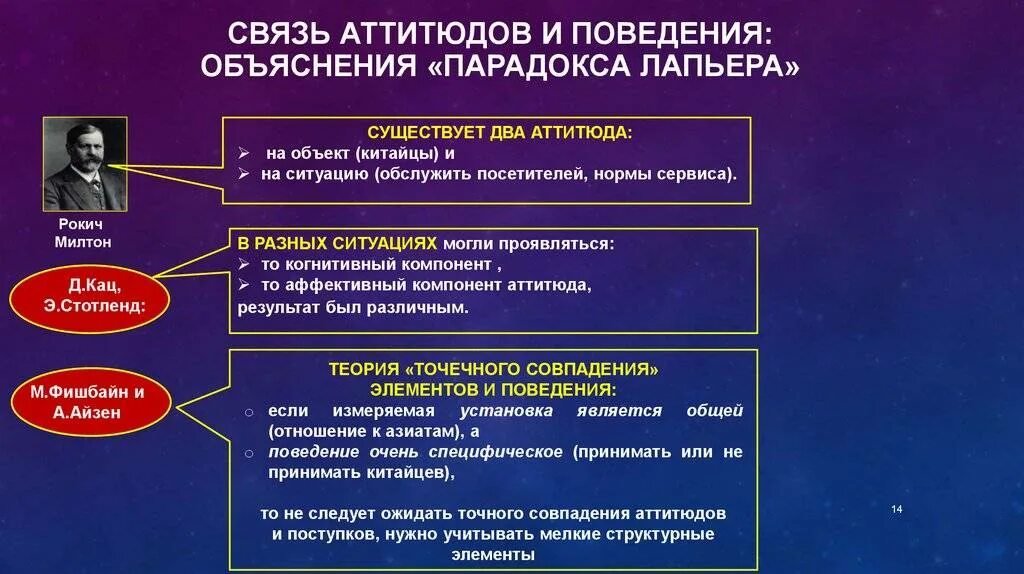 СВЯЗЬ АТТИТЮДОВ И ПОВЕДЕНИЯ: ОБЪЯСНЕНИЯ «ПАРАДОКСА ЛАПЬЕРА»

Рокич Милтон

СУЩЕСТВУЕТ ДВА АТТИТЮДА:
➢ на объект (китайцы) и
➢ на ситуацию (обслужить посетителей, нормы сервиса).

Д.Кац, Э.Стотленд:

В РАЗНЫХ СИТУАЦИЯХ могли проявляться:
➢ то когнитивный компонент ,
➢ то аффективный компонент аттитюда,
результат был различным.

М.Фишбайн и А.Айзен

ТЕОРИЯ «ТОЧЕЧНОГО СОВПАДЕНИЯ» ЭЛЕМЕНТОВ И ПОВЕДЕНИЯ:
○ если измеряемая установка является общей (отношение к азиатам), а
○ поведение очень специфическое (принимать или не принимать китайцев),

то не следует ожидать точного совпадения аттитюдов и поступков, нужно учитывать мелкие структурные элементы

14